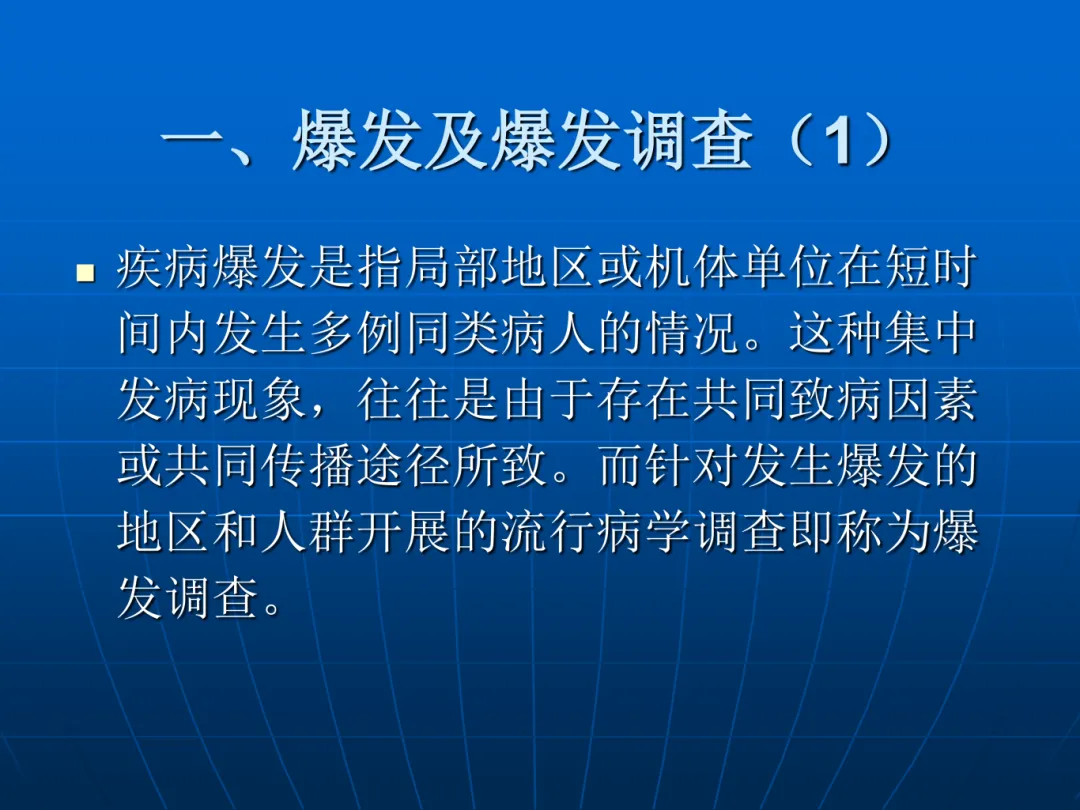 一、爆发及爆发调查（1）

疾病爆发是指局部地区或机体单位在短时间内发生多例同类病人的情况。这种集中发病现象，往往是由于存在共同致病因素或共同传播途径所致。而针对发生爆发的地区和人群开展的流行病学调查即称为爆发调查。